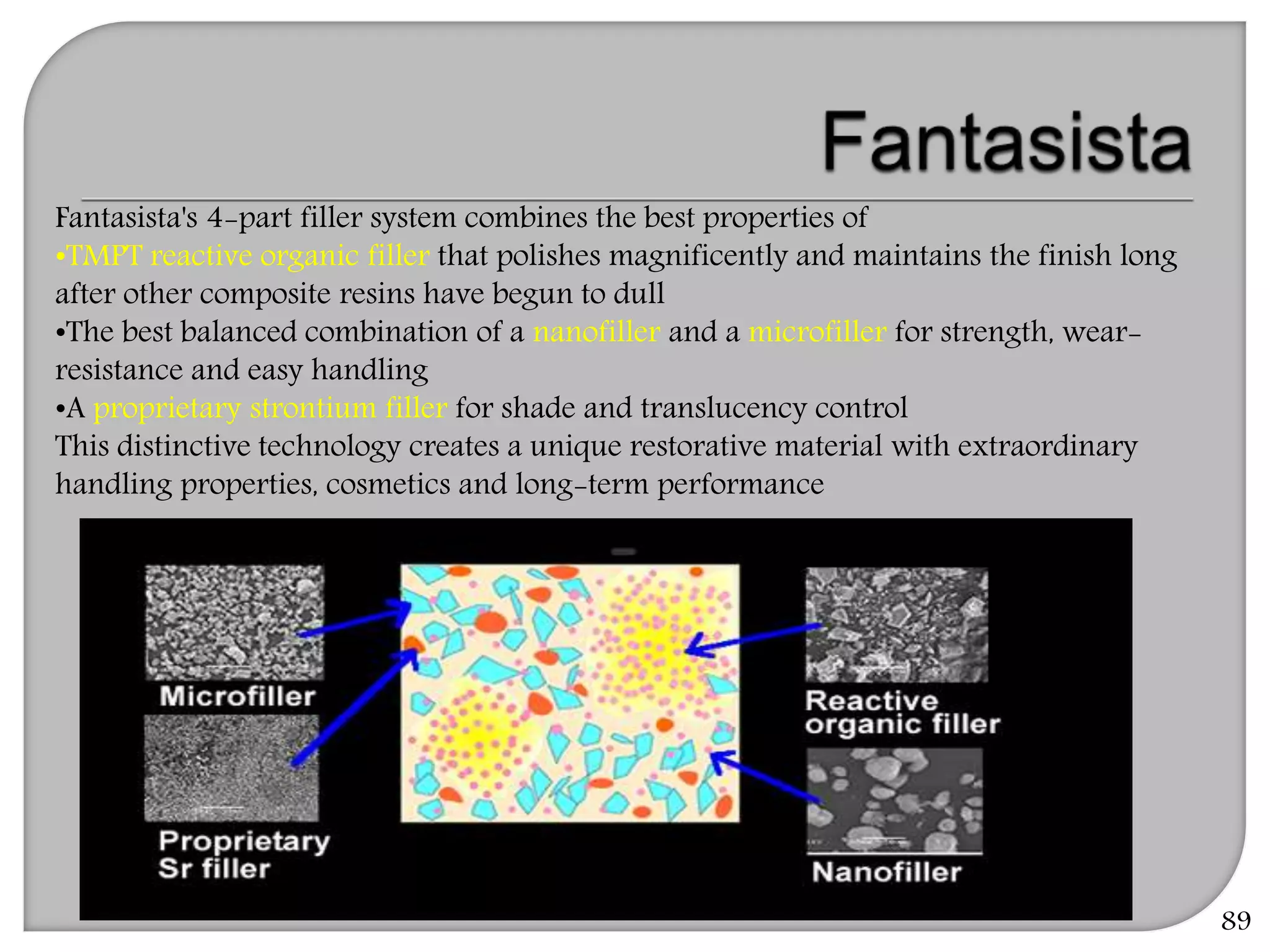 Fantasista

Fantasista's 4-part filler system combines the best properties of
•TMPT reactive organic filler that polishes magnificently and maintains the finish long after other composite resins have begun to dull
•The best balanced combination of a nanofiller and a microfiller for strength, wear-resistance and easy handling
•A proprietary strontium filler for shade and translucency control
This distinctive technology creates a unique restorative material with extraordinary handling properties, cosmetics and long-term performance

Microfiller

Proprietary Sr filler

Reactive organic filler

Nanofiller

89